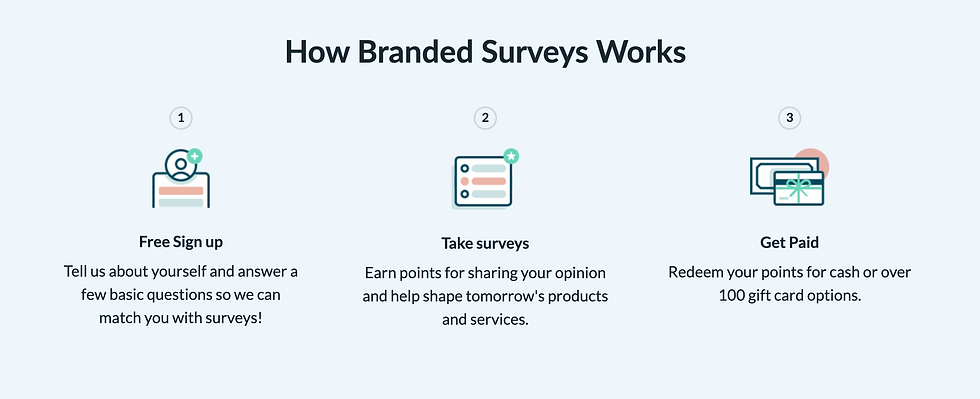 How Branded Surveys Works

1

Free Sign up

Tell us about yourself and answer a few basic questions so we can match you with surveys!

2

Take surveys

Earn points for sharing your opinion and help shape tomorrow's products and services.

3

Get Paid

Redeem your points for cash or over 100 gift card options.